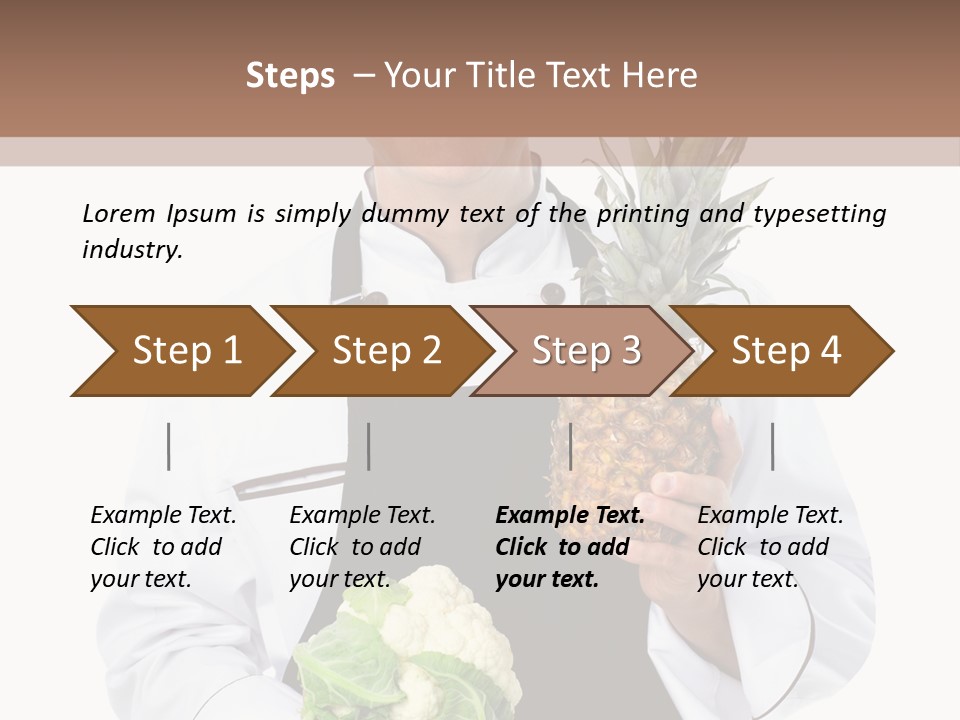 Steps – Your Title Text Here

Lorem Ipsum is simply dummy text of the printing and typesetting industry.

Step 1

Step 2

Step 3

Step 4

Example Text. Click to add your text.

Example Text. Click to add your text.

Example Text. Click to add your text.

Example Text. Click to add your text.